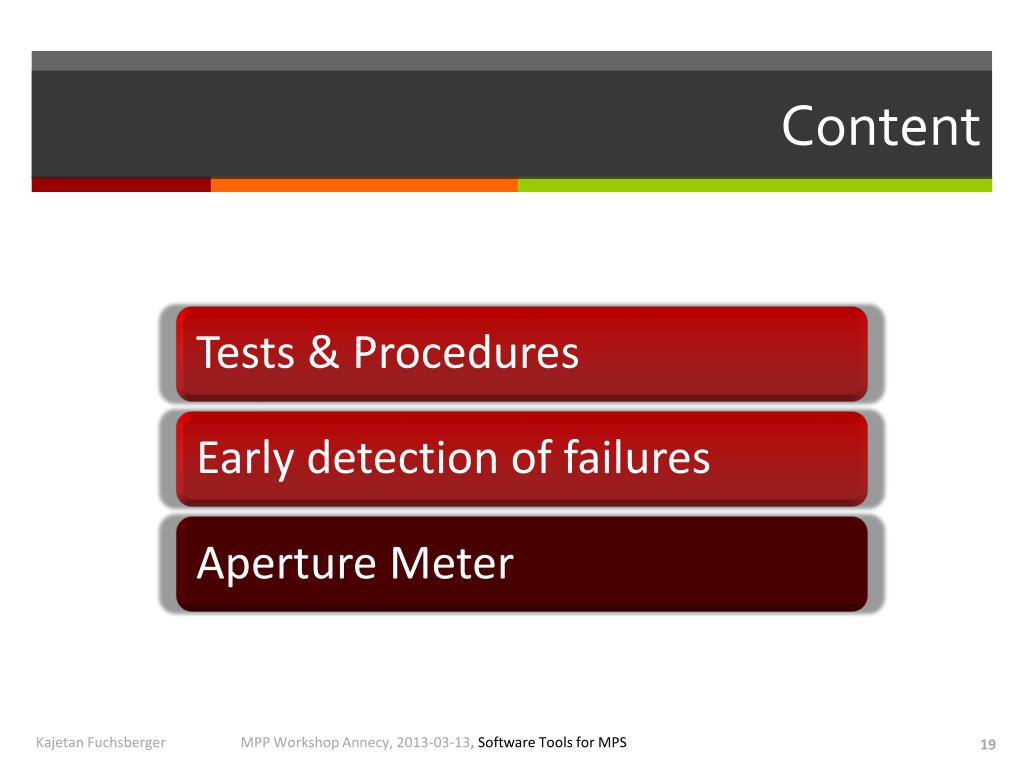 Content

Tests & Procedures

Early detection of failures

Aperture Meter

Kajetan Fuchsberger MPP Workshop Annecy, 2013-03-13, Software Tools for MPS 19